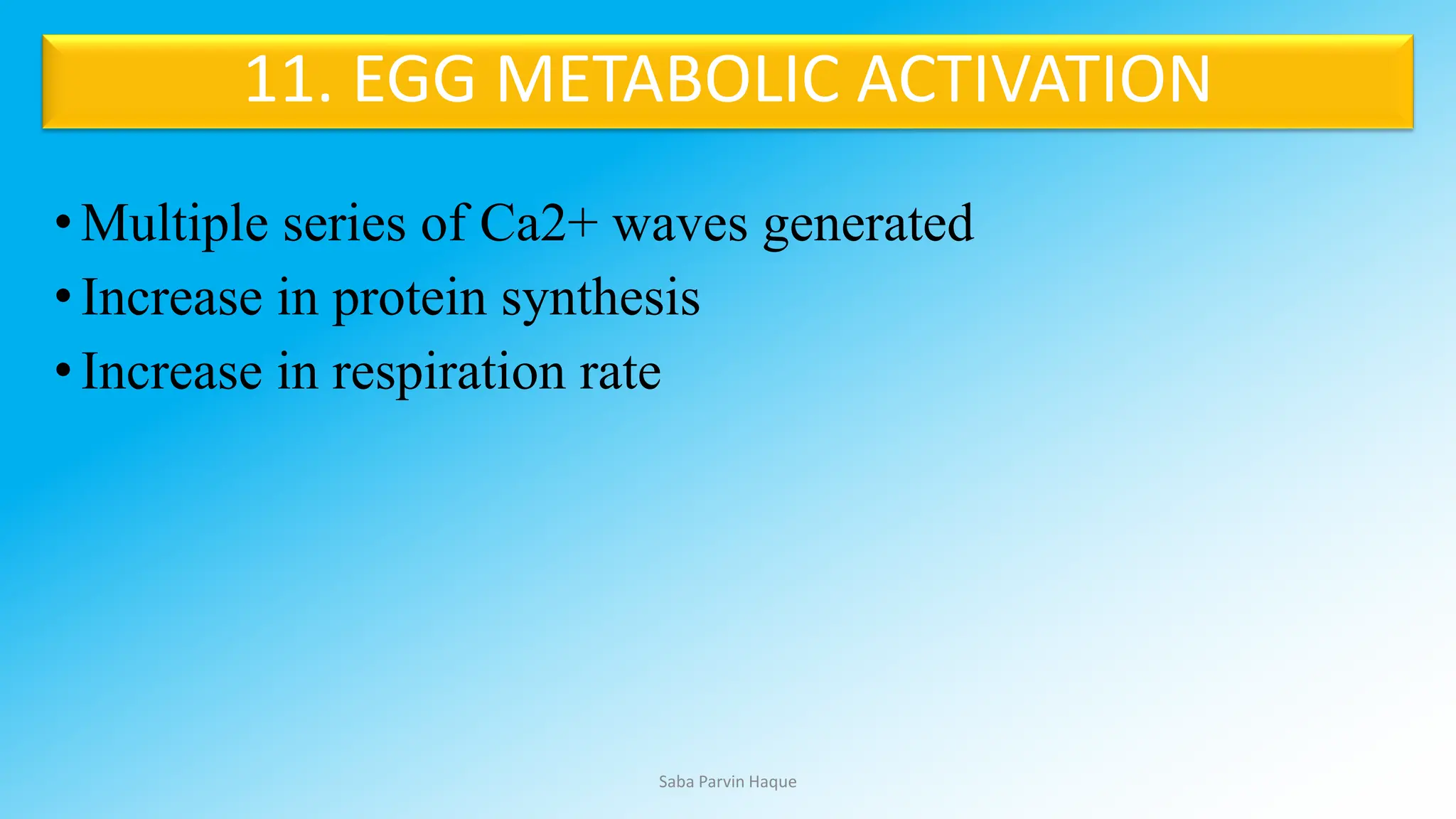 11. EGG METABOLIC ACTIVATION

• Multiple series of Ca2+ waves generated
• Increase in protein synthesis
• Increase in respiration rate

Saba Parvin Haque